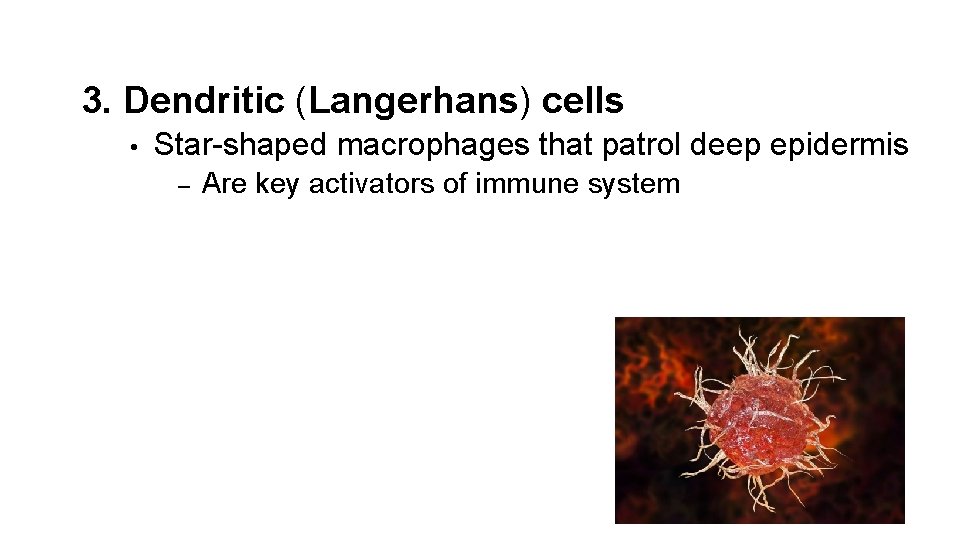 3. Dendritic (Langerhans) cells

• Star-shaped macrophages that patrol deep epidermis

– Are key activators of immune system